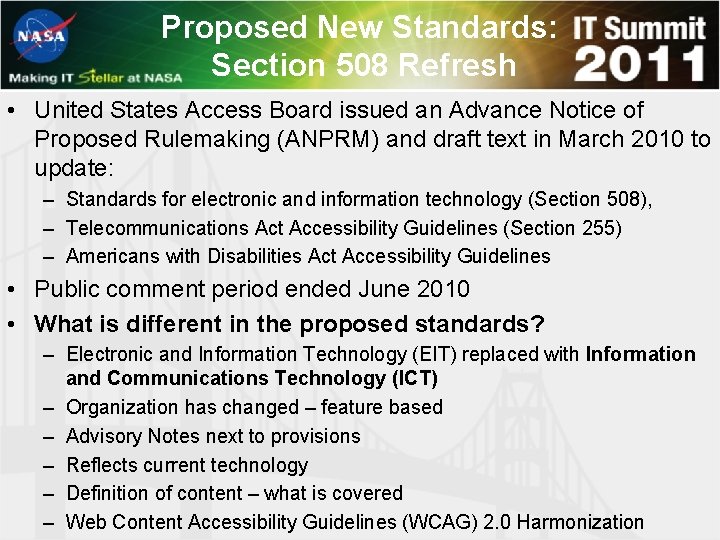 NASA

Making IT Stellar at NASA

Proposed New Standards: Section 508 Refresh

IT Summit 2011

• United States Access Board issued an Advance Notice of Proposed Rulemaking (ANPRM) and draft text in March 2010 to update:
– Standards for electronic and information technology (Section 508),
– Telecommunications Act Accessibility Guidelines (Section 255)
– Americans with Disabilities Act Accessibility Guidelines

• Public comment period ended June 2010

• What is different in the proposed standards?
– Electronic and Information Technology (EIT) replaced with Information and Communications Technology (ICT)
– Organization has changed – feature based
– Advisory Notes next to provisions
– Reflects current technology
– Definition of content – what is covered
– Web Content Accessibility Guidelines (WCAG) 2.0 Harmonization